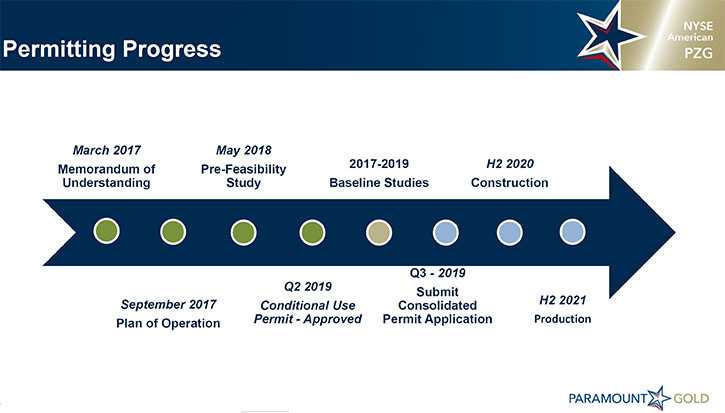 Permitting Progress

NYSE American PZG

March 2017
Memorandum of Understanding

May 2018
Pre-Feasibility Study

2017-2019
Baseline Studies

H2 2020
Construction

September 2017
Plan of Operation

Q2 2019
Conditional Use Permit - Approved

Q3 - 2019
Submit Consolidated Permit Application

H2 2021
Production

PARAMOUNT GOLD